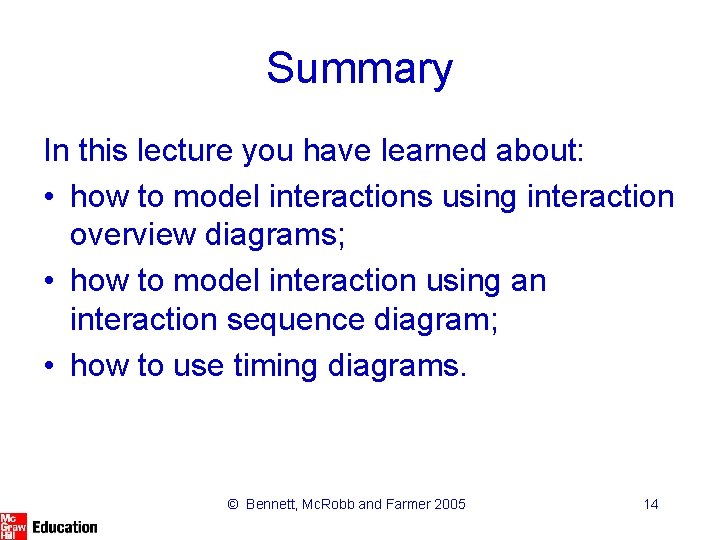 Summary

In this lecture you have learned about:

• how to model interactions using interaction overview diagrams;
• how to model interaction using an interaction sequence diagram;
• how to use timing diagrams.

© Bennett, McRobb and Farmer 2005 14

Mc Graw Hill Education